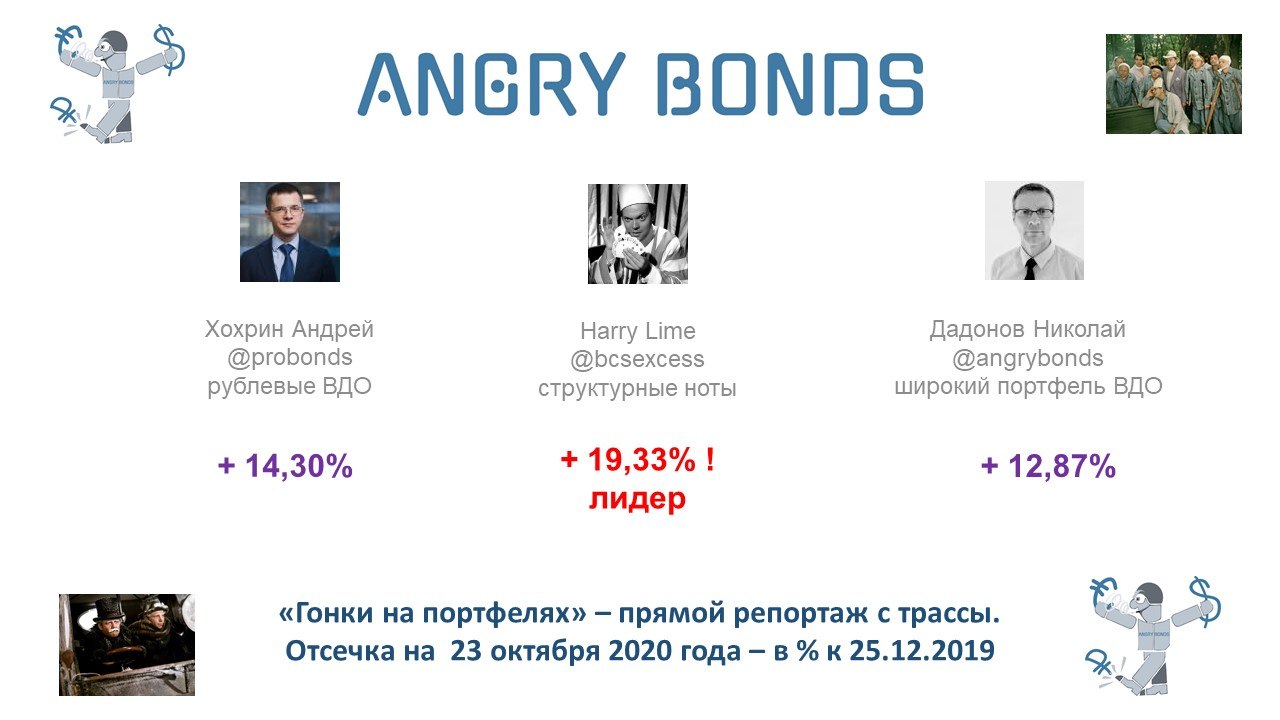 ANGRY BONDS

Хохрин Андрей
@probonds
рублевые ВДО

+ 14,30%

Harry Lime
@bcsexcess
структурные ноты

+ 19,33% !
лидер

Дадонов Николай
@angrybonds
широкий портфель ВДО

+ 12,87%

«Гонки на портфелях» – прямой репортаж с трассы.
Отсечка на 23 октября 2020 года – в % к 25.12.2019